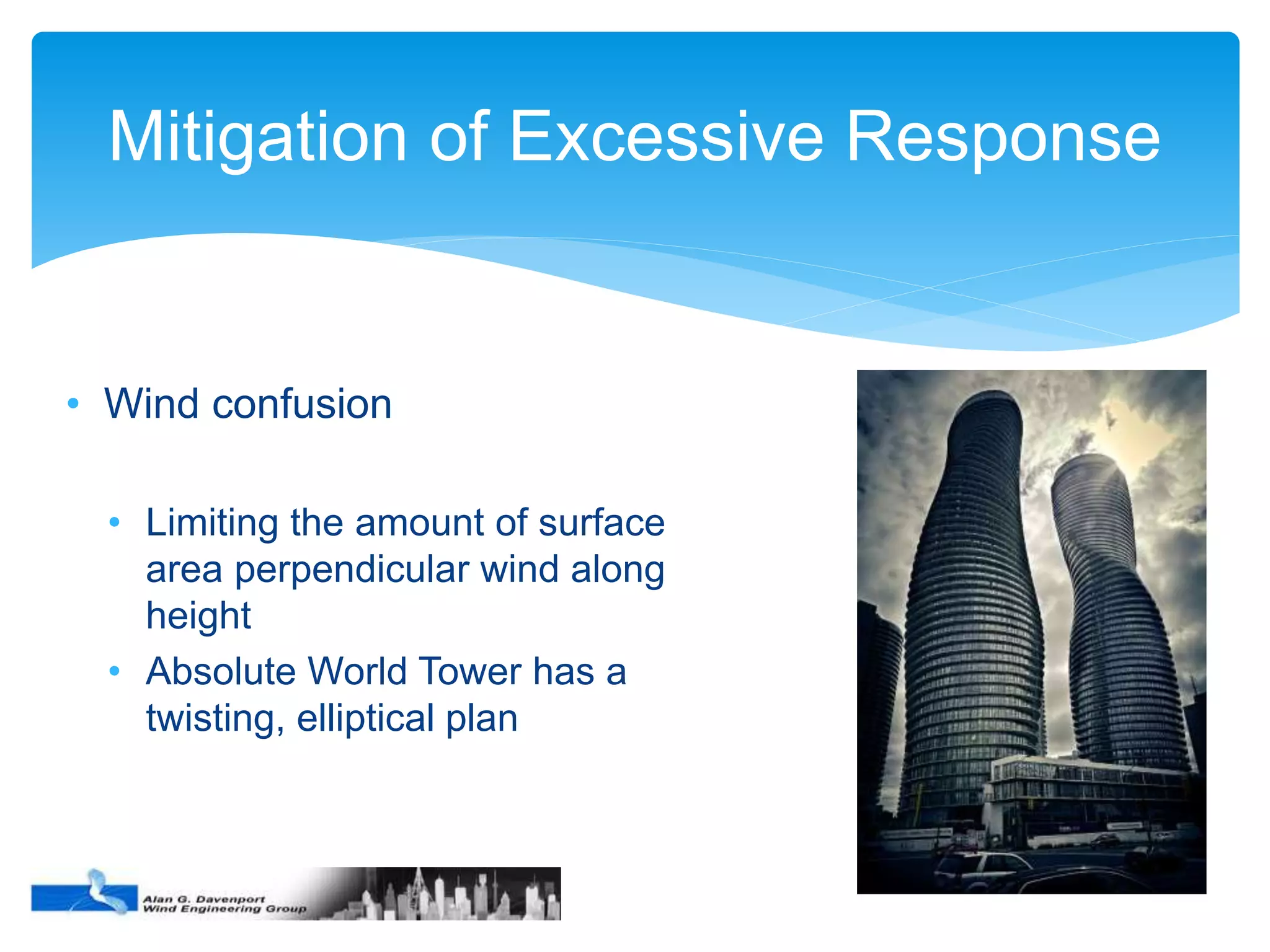 Mitigation of Excessive Response

• Wind confusion

• Limiting the amount of surface area perpendicular wind along height
• Absolute World Tower has a twisting, elliptical plan

Alan G. Davenport
Wind Engineering Group